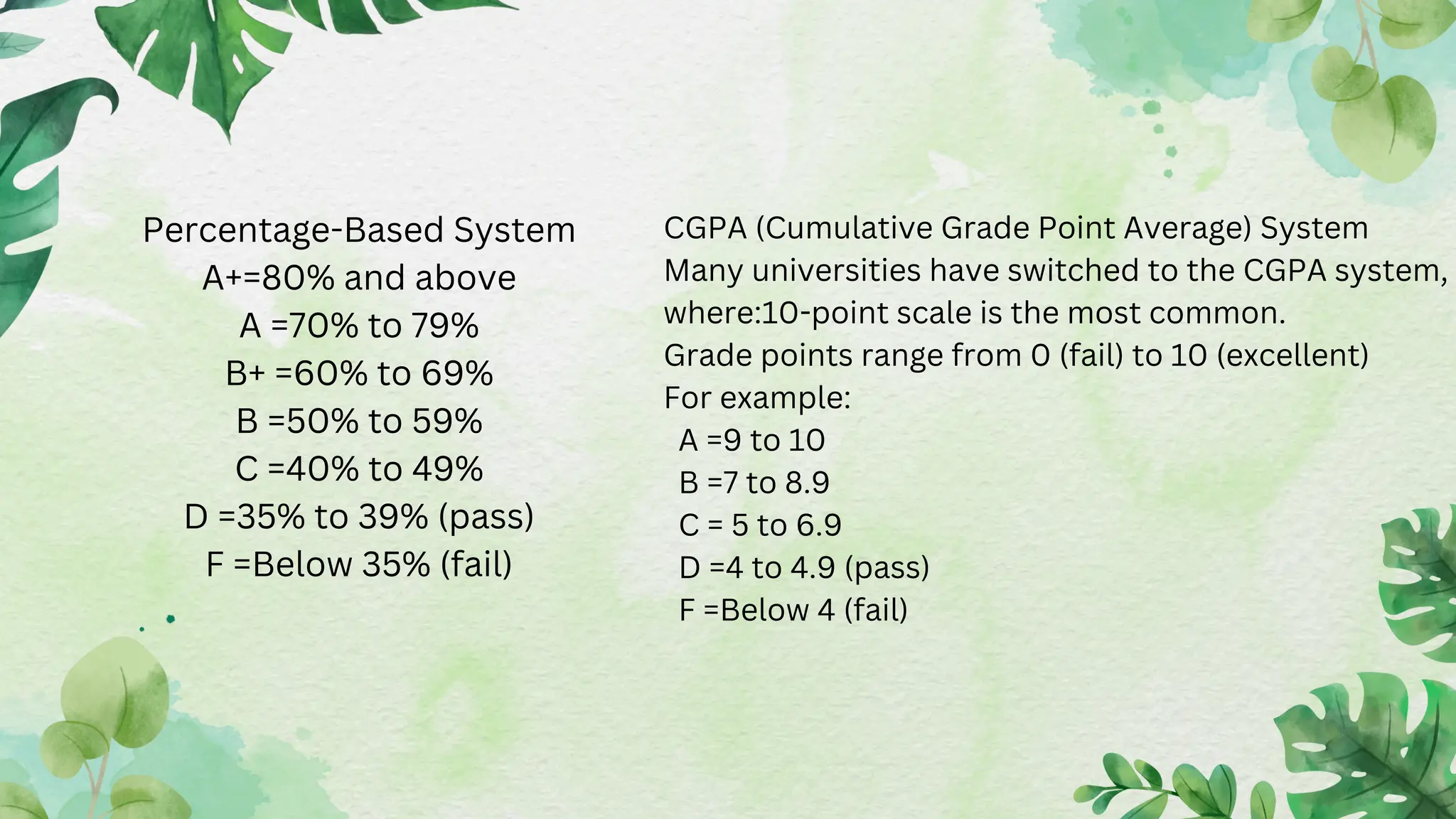 Percentage-Based System
A+=80% and above
A =70% to 79%
B+ =60% to 69%
B =50% to 59%
C =40% to 49%
D =35% to 39% (pass)
F =Below 35% (fail)

CGPA (Cumulative Grade Point Average) System
Many universities have switched to the CGPA system, where:10-point scale is the most common.
Grade points range from 0 (fail) to 10 (excellent)
For example:
A =9 to 10
B =7 to 8.9
C = 5 to 6.9
D =4 to 4.9 (pass)
F =Below 4 (fail)